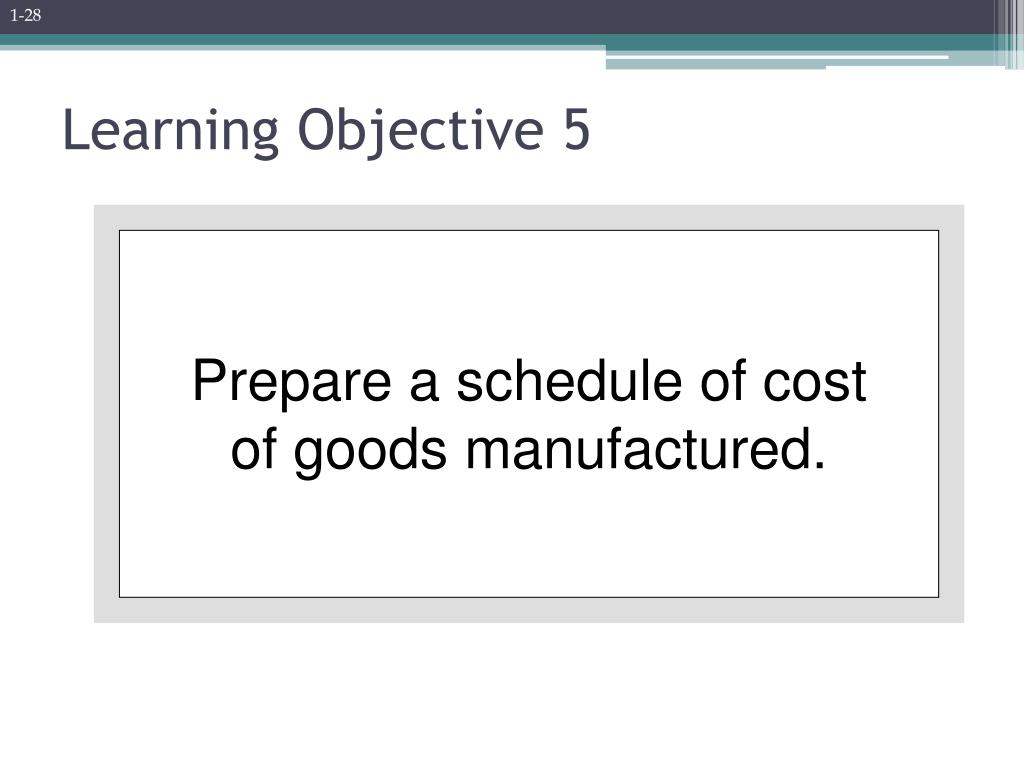 1-28

Learning Objective 5

Prepare a schedule of cost of goods manufactured.